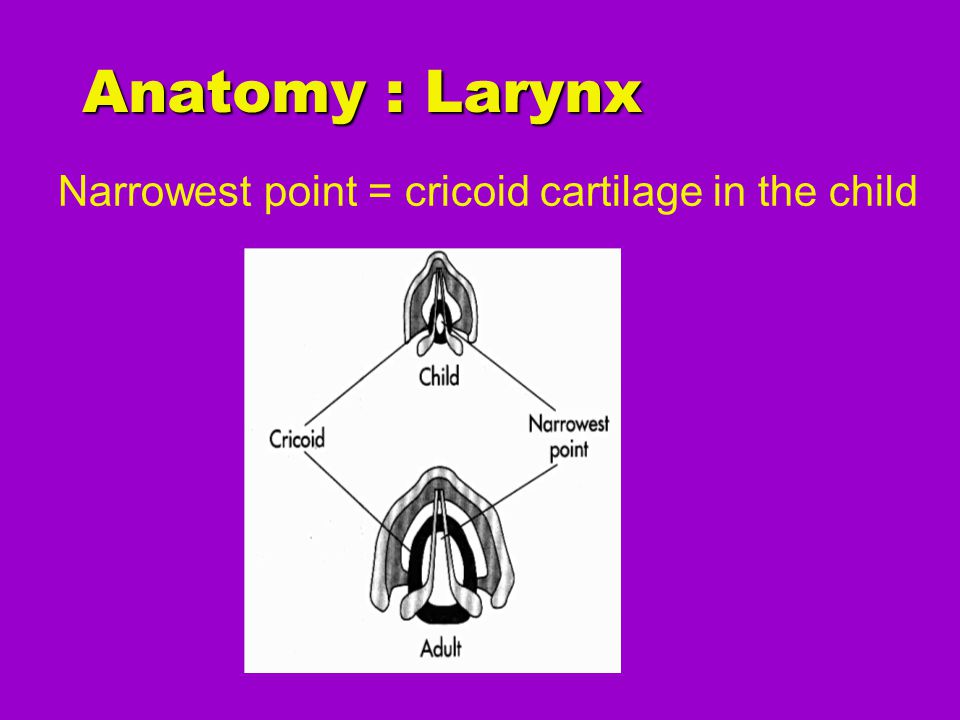 Anatomy : Larynx

Narrowest point = cricoid cartilage in the child

Child

Cricoid

Narrowest point

Adult